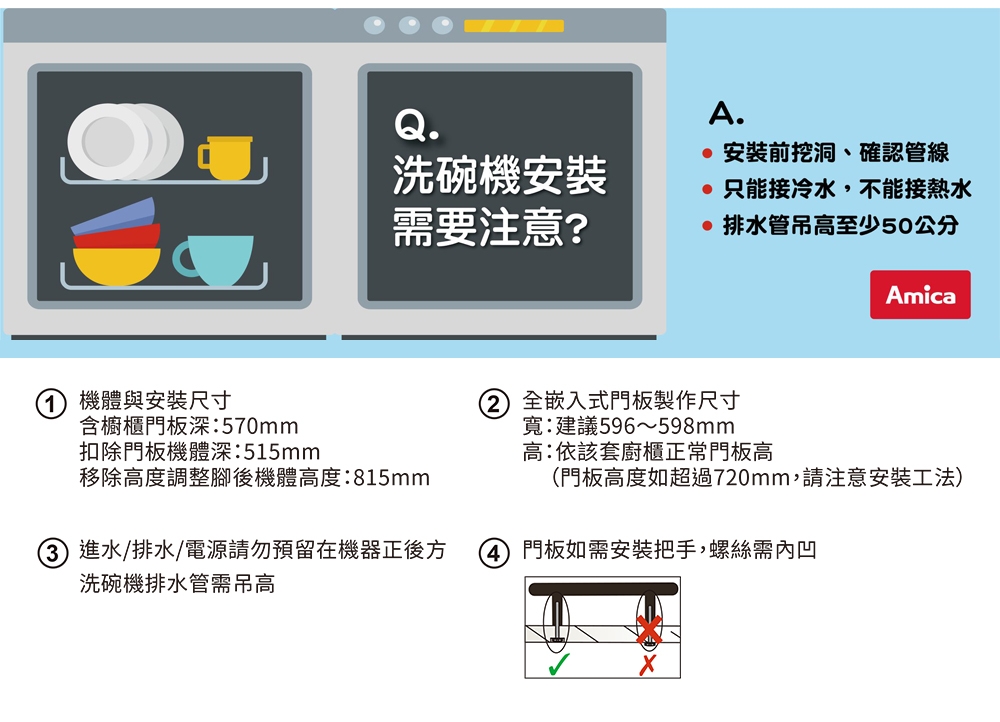 Q.
洗碗機安裝
需要注意?

A.
● 安裝前挖洞、確認管線
● 只能接冷水，不能接熱水
● 排水管吊高至少50公分

Amica

① 機體與安裝尺寸
含櫥櫃門板深：570mm
扣除門板機體深：515mm
移除高度調整腳後機體高度：815mm

② 全嵌入式門板製作尺寸
寬：建議596～598mm
高：依該套廚櫃正常門板高
（門板高度如超過720mm，請注意安裝工法）

③ 進水/排水/電源請勿預留在機器正後方
洗碗機排水管需吊高

④ 門板如需安裝把手，螺絲需內凹

✓ ✗